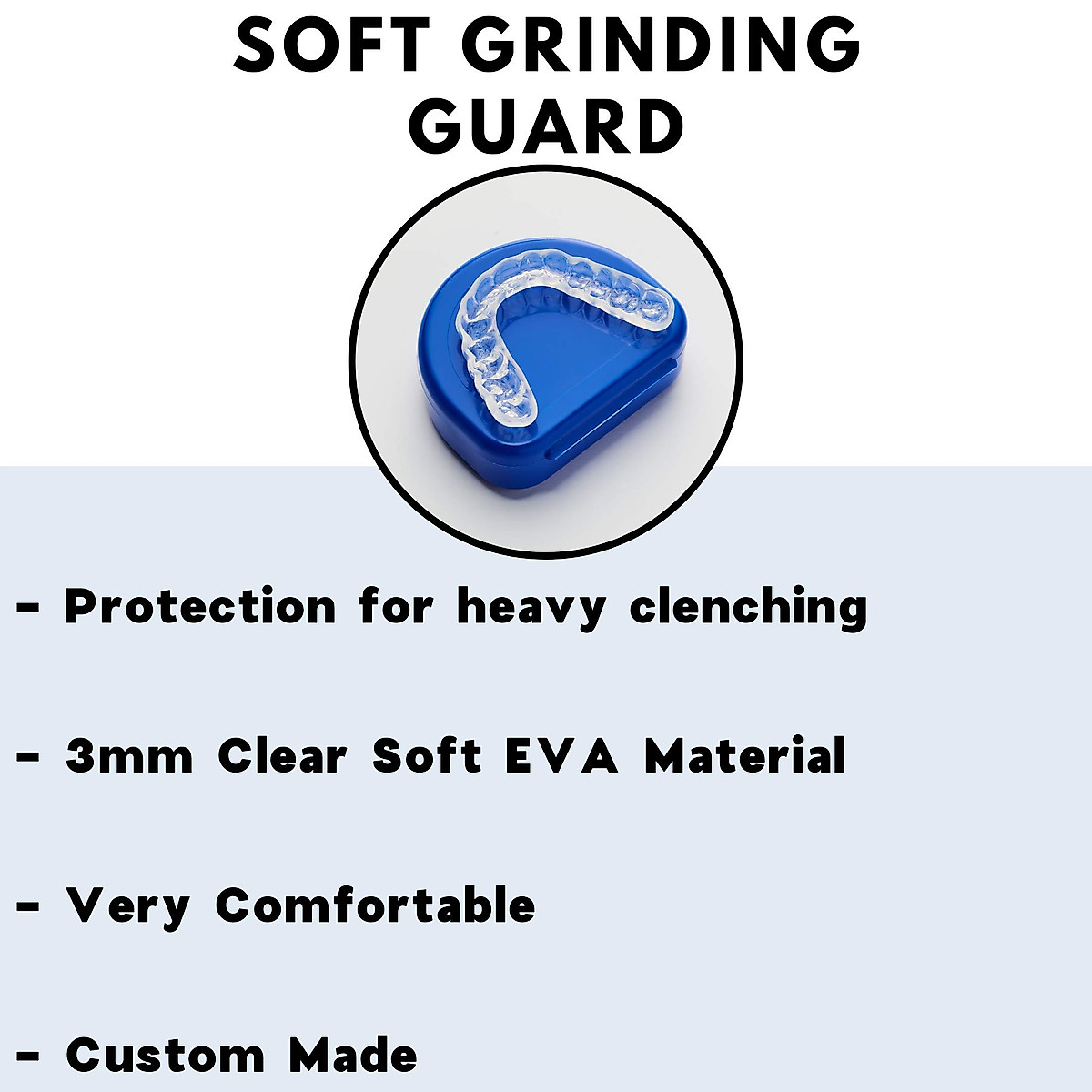 SOFT GRINDING GUARD

- Protection for heavy clenching

- 3mm Clear Soft EVA Material

- Very Comfortable

- Custom Made